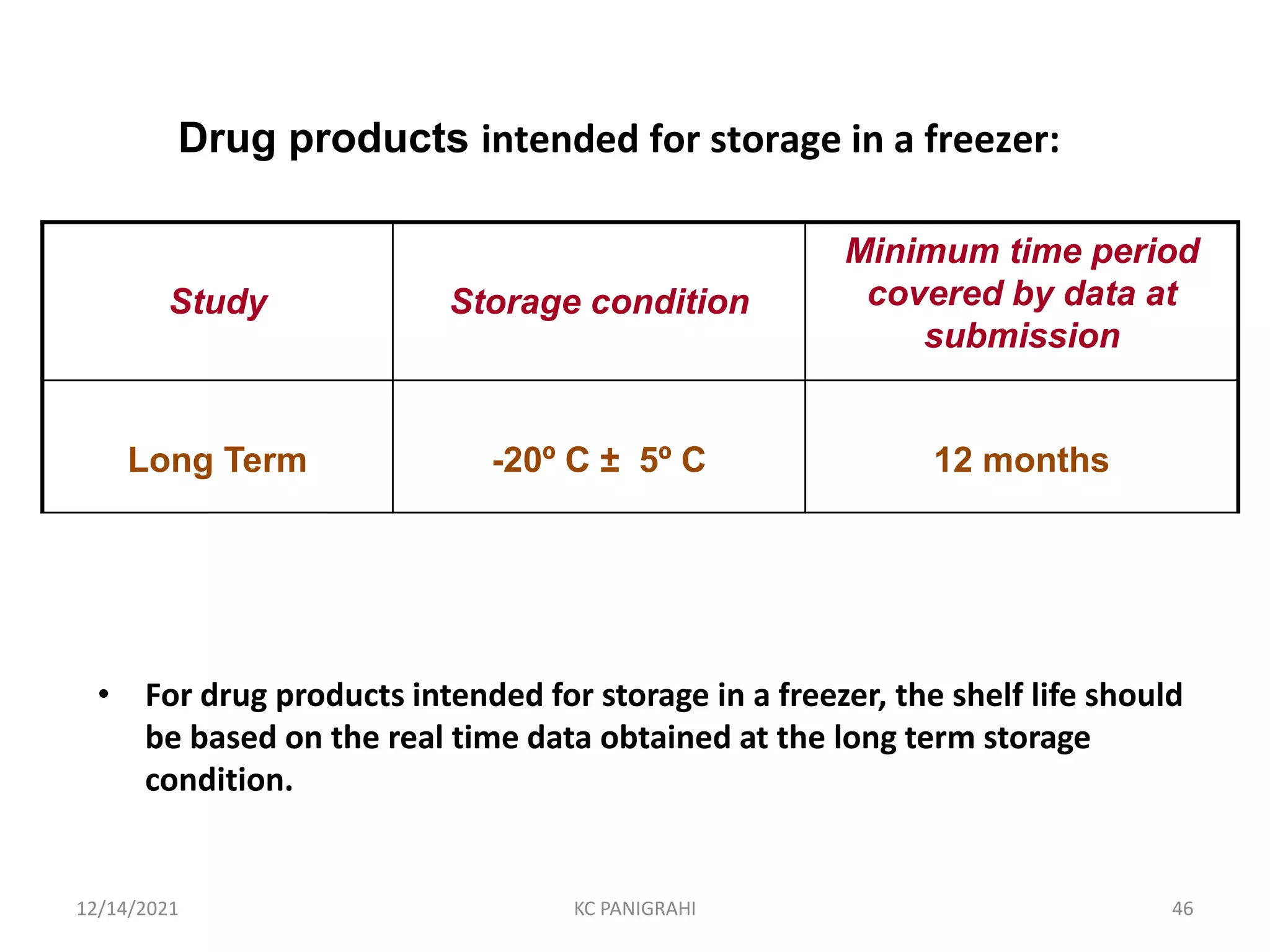 Drug products intended for storage in a freezer:

| Study | Storage condition | Minimum time period covered by data at submission |
|---|---|---|
| Long Term | -20º C ± 5º C | 12 months |

• For drug products intended for storage in a freezer, the shelf life should be based on the real time data obtained at the long term storage condition.

12/14/2021 KC PANIGRAHI 46